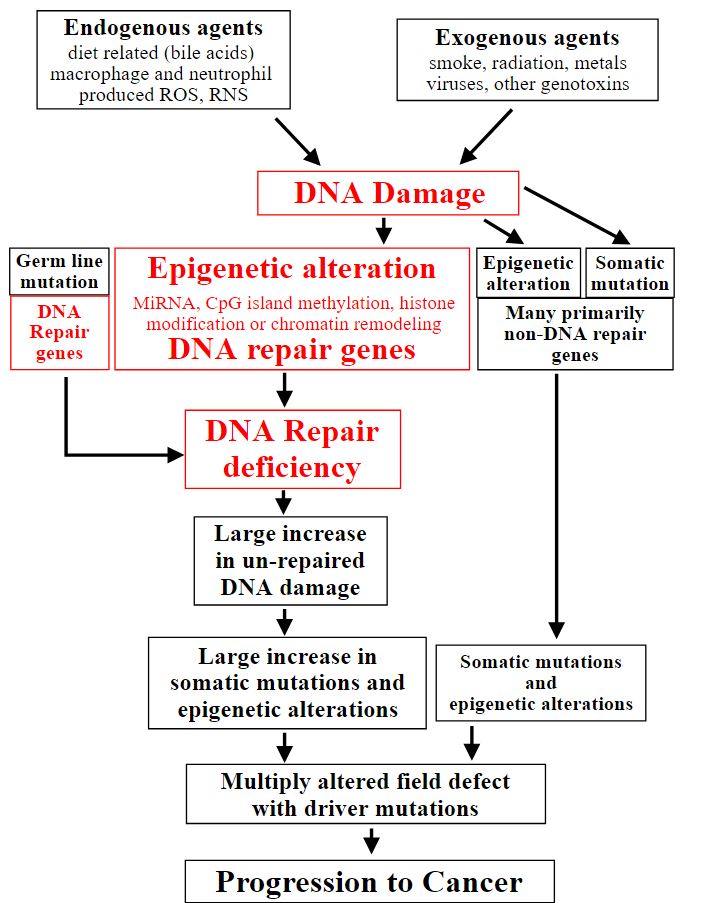 Endogenous agents
diet related (bile acids)
macrophage and neutrophil produced ROS, RNS

Exogenous agents
smoke, radiation, metals
viruses, other genotoxins

DNA Damage

Germ line mutation

DNA Repair genes

Epigenetic alteration
MiRNA, CpG island methylation, histone modification or chromatin remodeling
DNA repair genes

Epigenetic alteration

Somatic mutation

Many primarily non-DNA repair genes

DNA Repair deficiency

Large increase in un-repaired DNA damage

Large increase in somatic mutations and epigenetic alterations

Somatic mutations and epigenetic alterations

Multiply altered field defect with driver mutations

Progression to Cancer